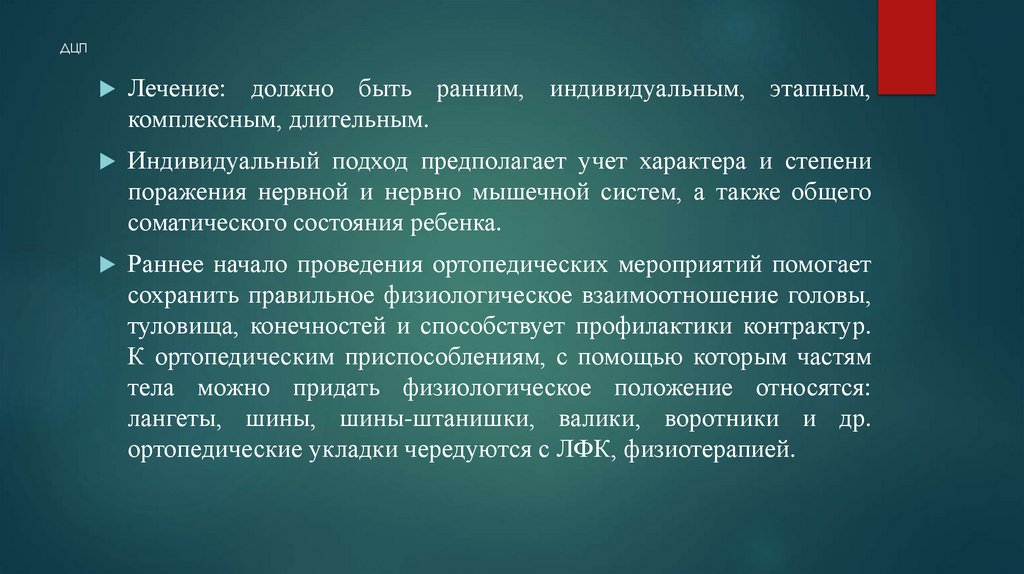 ДЦП

Лечение: должно быть ранним, индивидуальным, этапным, комплексным, длительным.

Индивидуальный подход предполагает учет характера и степени поражения нервной и нервно мышечной систем, а также общего соматического состояния ребенка.

Раннее начало проведения ортопедических мероприятий помогает сохранить правильное физиологическое взаимоотношение головы, туловища, конечностей и способствует профилактики контрактур. К ортопедическим приспособлениям, с помощью которым частям тела можно придать физиологическое положение относятся: лангеты, шины, шины-штанишки, валики, воротники и др. ортопедические укладки чередуются с ЛФК, физиотерапией.